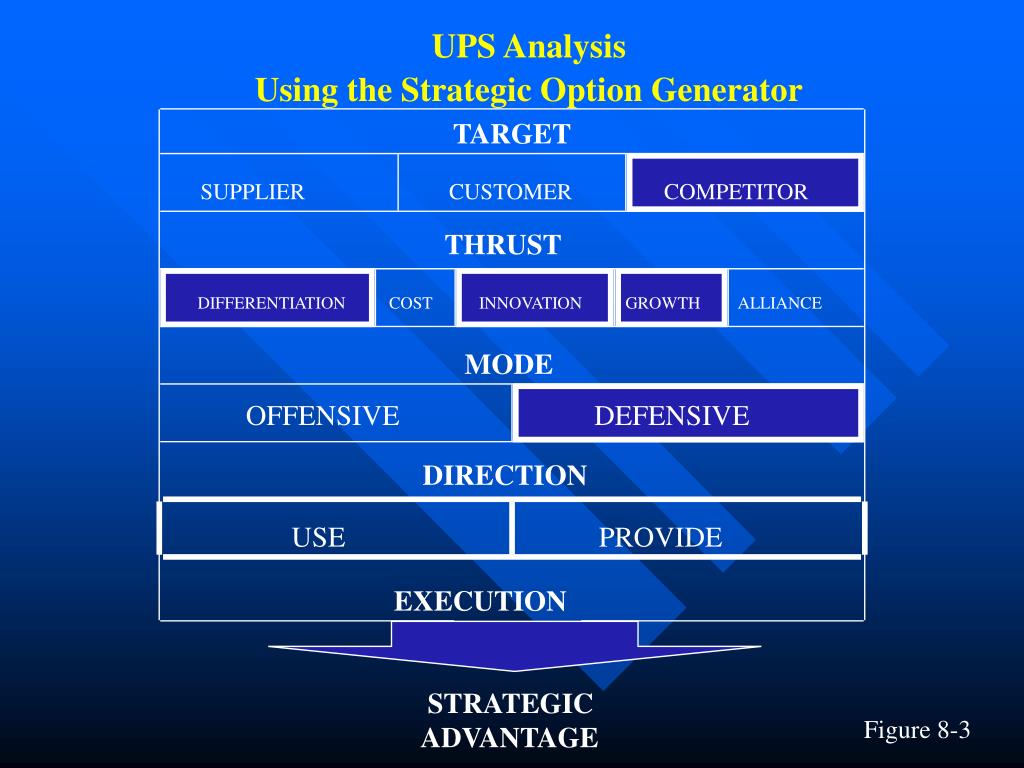 UPS Analysis
Using the Strategic Option Generator

TARGET

SUPPLIER CUSTOMER COMPETITOR

THRUST

DIFFERENTIATION COST INNOVATION GROWTH ALLIANCE

MODE

OFFENSIVE DEFENSIVE

DIRECTION

USE PROVIDE

EXECUTION

STRATEGIC
ADVANTAGE

Figure 8-3